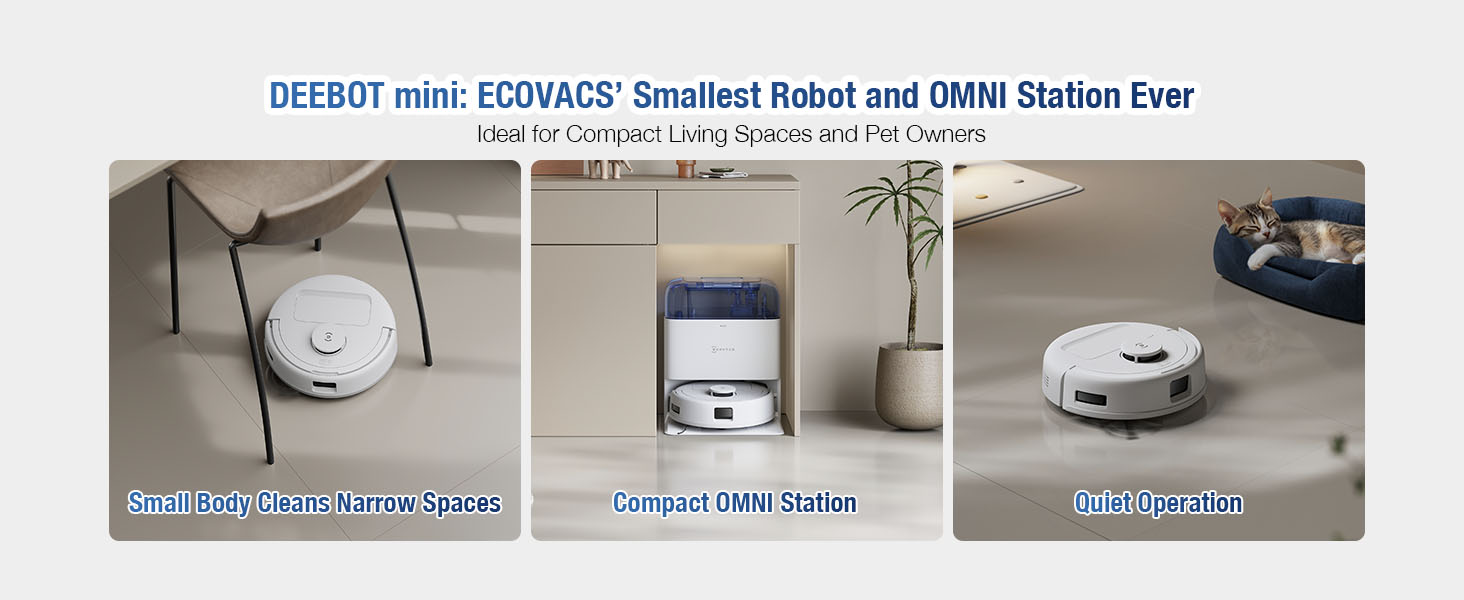 DEEBOT mini: ECOVACS' Smallest Robot and OMNI Station Ever

Ideal for Compact Living Spaces and Pet Owners

Small Body Cleans Narrow Spaces

Compact OMNI Station

Quiet Operation